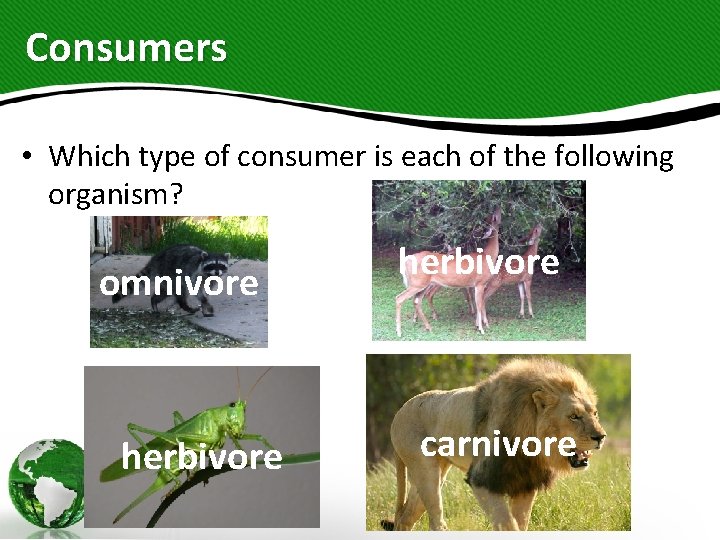 Consumers

• Which type of consumer is each of the following organism?

omnivore

herbivore

herbivore

carnivore